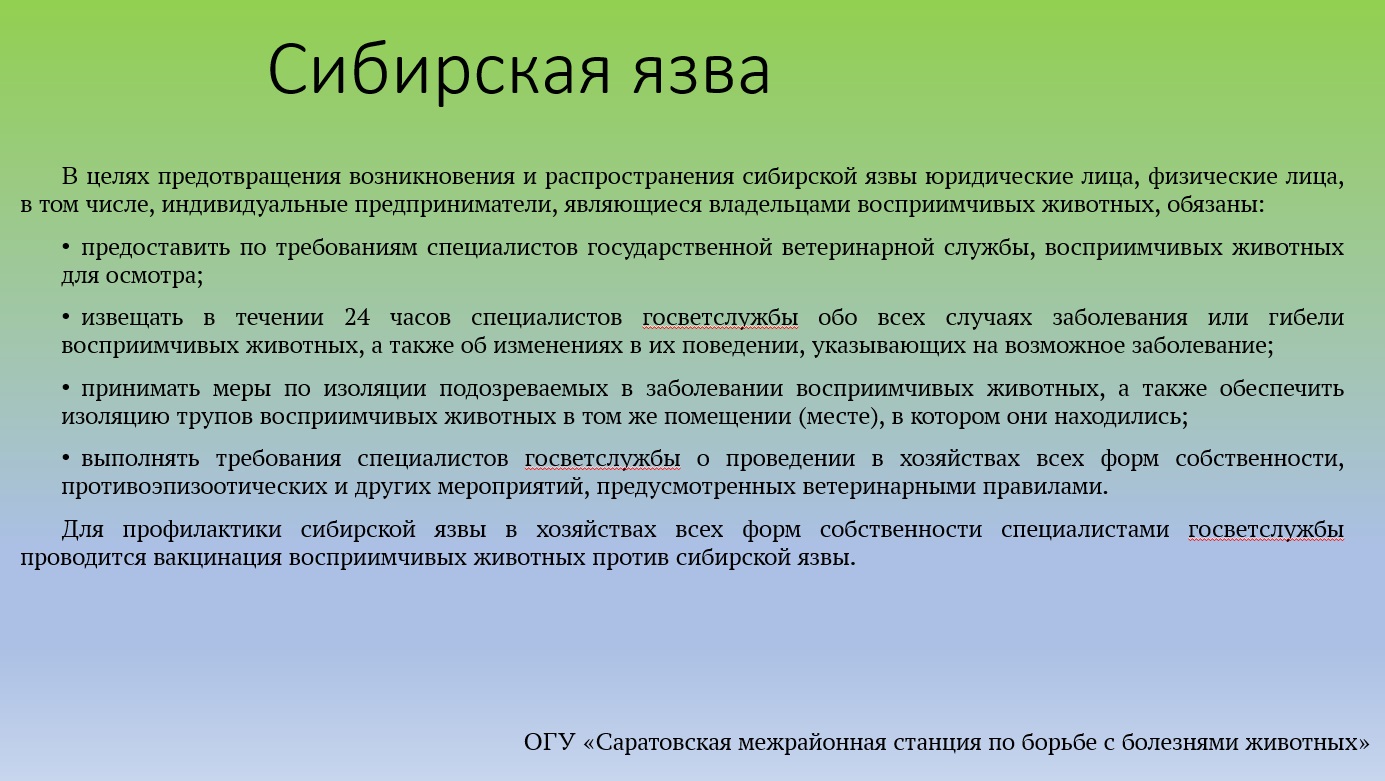 Сибирская язва

В целях предотвращения возникновения и распространения сибирской язвы юридические лица, физические лица, в том числе, индивидуальные предприниматели, являющиеся владельцами восприимчивых животных, обязаны:

• предоставить по требованиям специалистов государственной ветеринарной службы, восприимчивых животных для осмотра;

• извещать в течении 24 часов специалистов госветслужбы обо всех случаях заболевания или гибели восприимчивых животных, а также об изменениях в их поведении, указывающих на возможное заболевание;

• принимать меры по изоляции подозреваемых в заболевании восприимчивых животных, а также обеспечить изоляцию трупов восприимчивых животных в том же помещении (месте), в котором они находились;

• выполнять требования специалистов госветслужбы о проведении в хозяйствах всех форм собственности, противоэпизоотических и других мероприятий, предусмотренных ветеринарными правилами.

Для профилактики сибирской язвы в хозяйствах всех форм собственности специалистами госветслужбы проводится вакцинация восприимчивых животных против сибирской язвы.

ОГУ «Саратовская межрайонная станция по борьбе с болезнями животных»